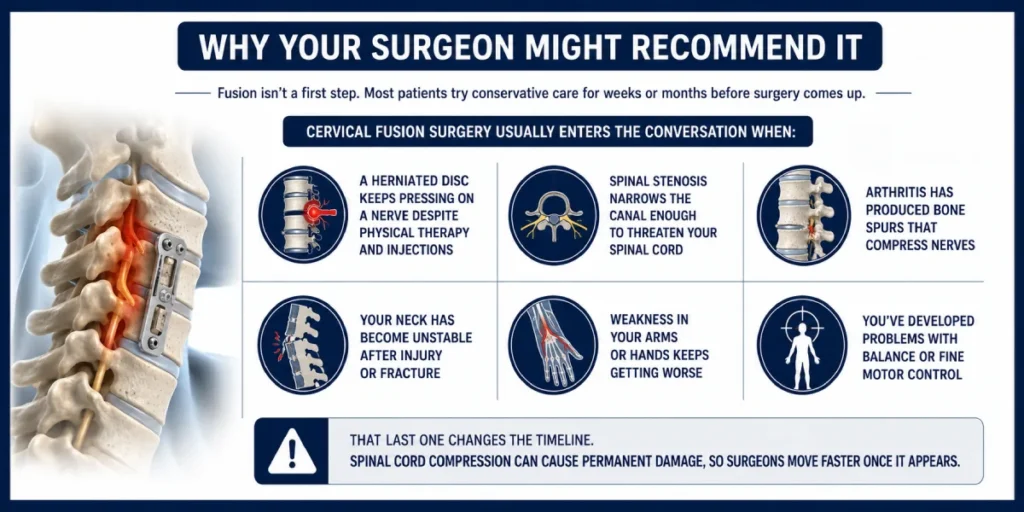 WHY YOUR SURGEON MIGHT RECOMMEND IT

Fusion isn't a first step. Most patients try conservative care for weeks or months before surgery comes up.

CERVICAL FUSION SURGERY USUALLY ENTERS THE CONVERSATION WHEN:

A HERNIATED DISC KEEPS PRESSING ON A NERVE DESPITE PHYSICAL THERAPY AND INJECTIONS

SPINAL STENOSIS NARROWS THE CANAL ENOUGH TO THREATEN YOUR SPINAL CORD

ARTHRITIS HAS PRODUCED BONE SPURS THAT COMPRESS NERVES

YOUR NECK HAS BECOME UNSTABLE AFTER INJURY OR FRACTURE

WEAKNESS IN YOUR ARMS OR HANDS KEEPS GETTING WORSE

YOU'VE DEVELOPED PROBLEMS WITH BALANCE OR FINE MOTOR CONTROL

THAT LAST ONE CHANGES THE TIMELINE.
SPINAL CORD COMPRESSION CAN CAUSE PERMANENT DAMAGE, SO SURGEONS MOVE FASTER ONCE IT APPEARS.